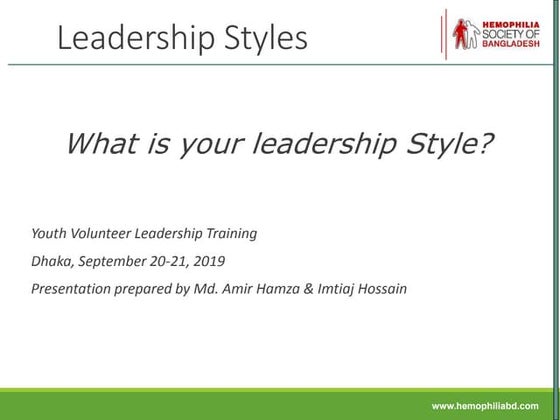 Leadership Styles

HEMOPHILIA SOCIETY OF BANGLADESH

What is your leadership Style?

Youth Volunteer Leadership Training

Dhaka, September 20-21, 2019

Presentation prepared by Md. Amir Hamza & Imtiaj Hossain

www.hemophiliabd.com